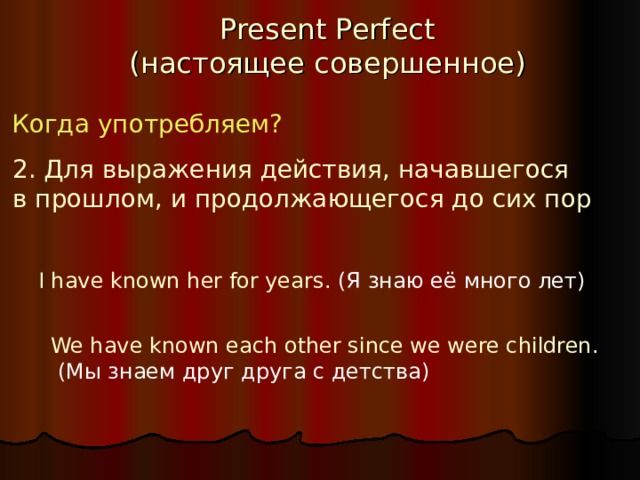 Present Perfect
(настоящее совершенное)

Когда употребляем?

2. Для выражения действия, начавшегося в прошлом, и продолжающегося до сих пор

I have known her for years. (Я знаю её много лет)

We have known each other since we were children. (Мы знаем друг друга с детства)